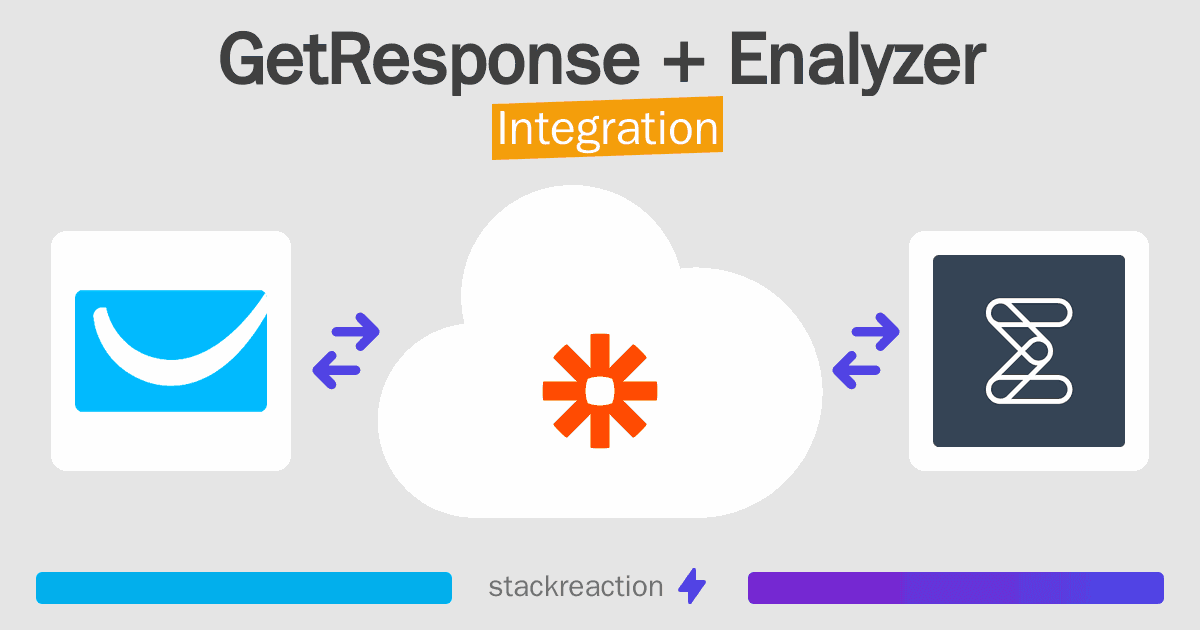 GetResponse + Enalyzer
Integration

stackreaction